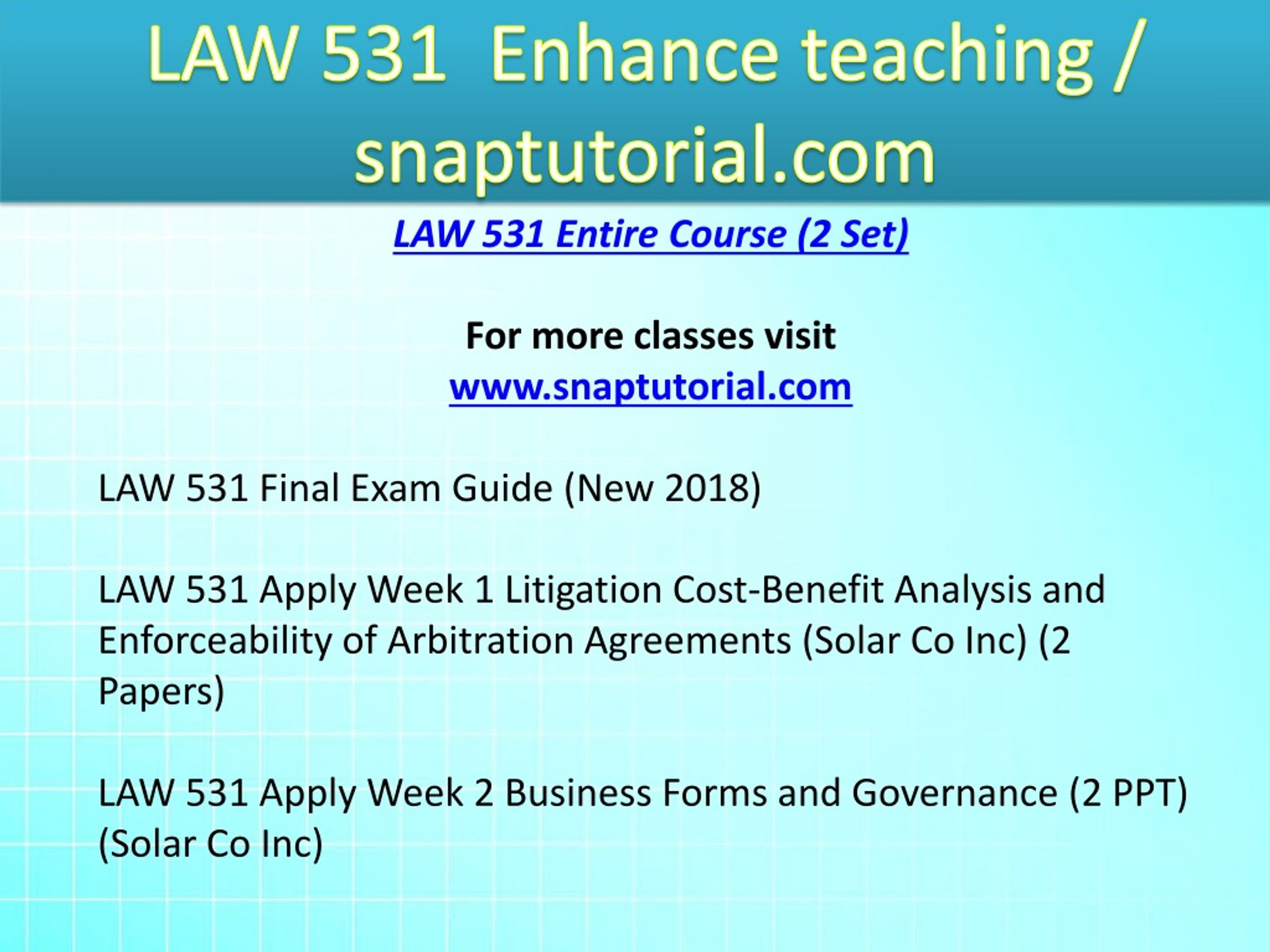 LAW 531 Enhance teaching / snaptutorial.com

LAW 531 Entire Course (2 Set)

For more classes visit
www.snaptutorial.com

LAW 531 Final Exam Guide (New 2018)

LAW 531 Apply Week 1 Litigation Cost-Benefit Analysis and Enforceability of Arbitration Agreements (Solar Co Inc) (2 Papers)

LAW 531 Apply Week 2 Business Forms and Governance (2 PPT) (Solar Co Inc)